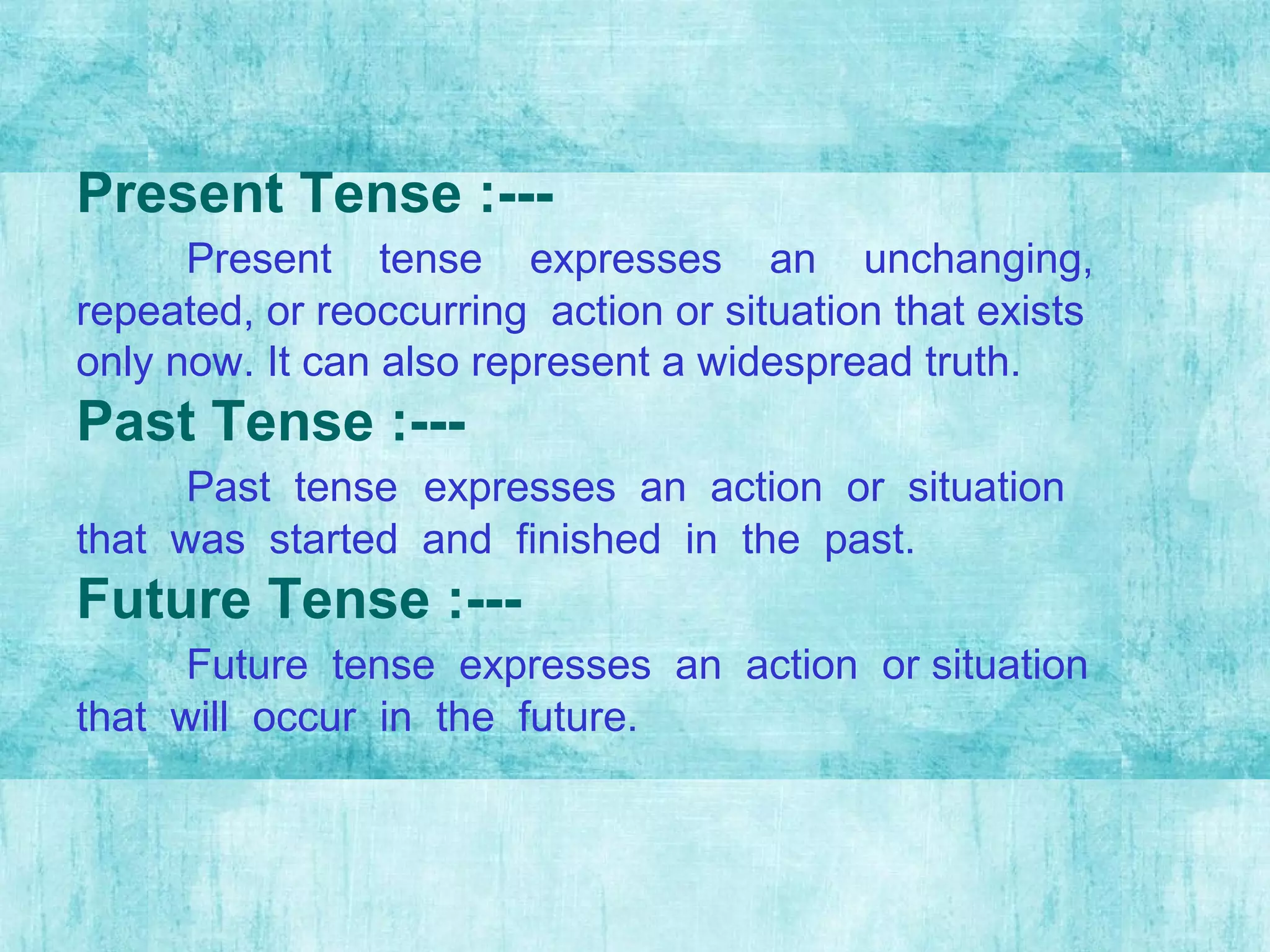 Present Tense :---

Present tense expresses an unchanging, repeated, or reoccurring action or situation that exists only now. It can also represent a widespread truth.

Past Tense :---

Past tense expresses an action or situation that was started and finished in the past.

Future Tense :---

Future tense expresses an action or situation that will occur in the future.